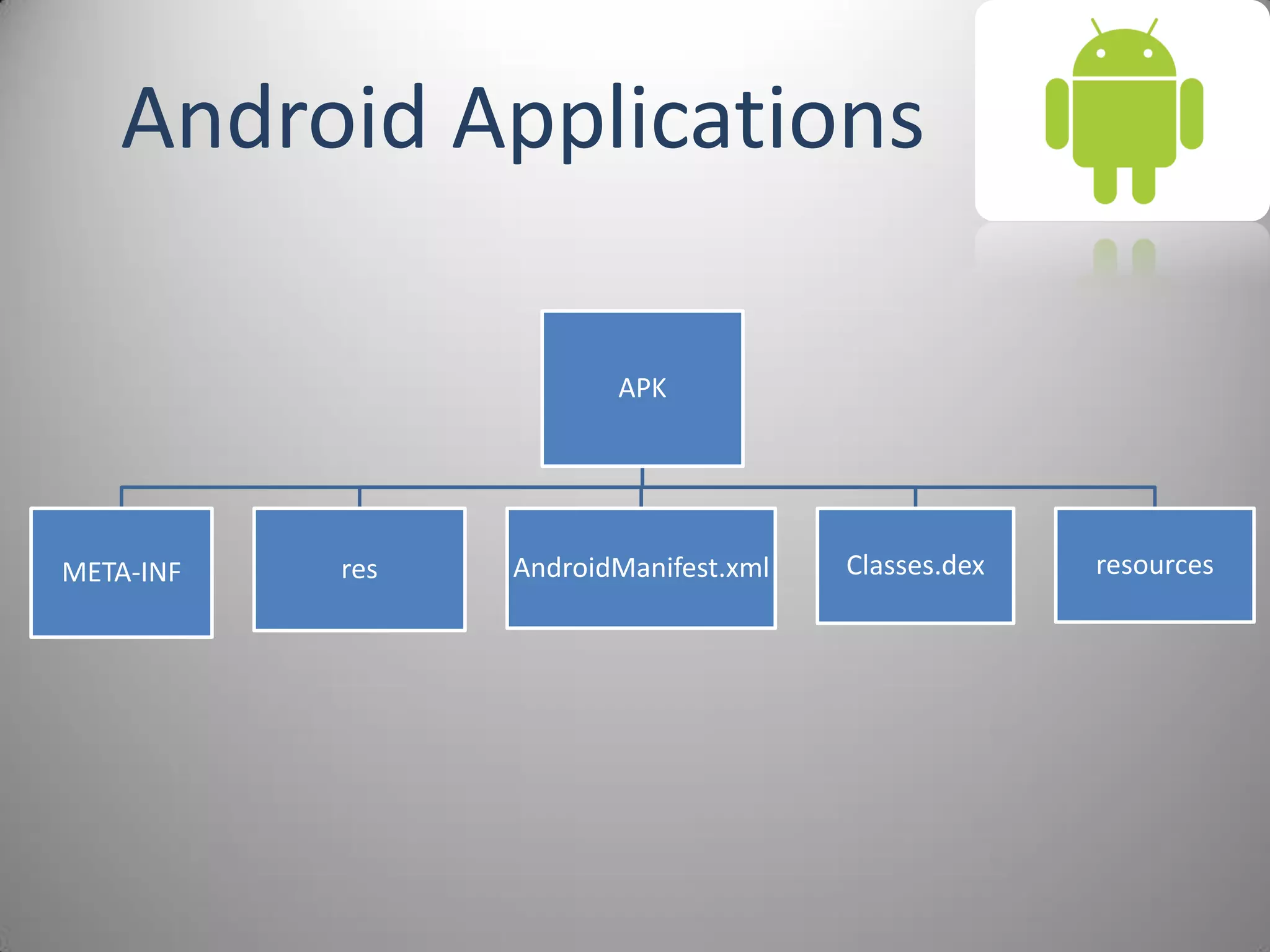 Android Applications

APK

META-INF

res

AndroidManifest.xml

Classes.dex

resources